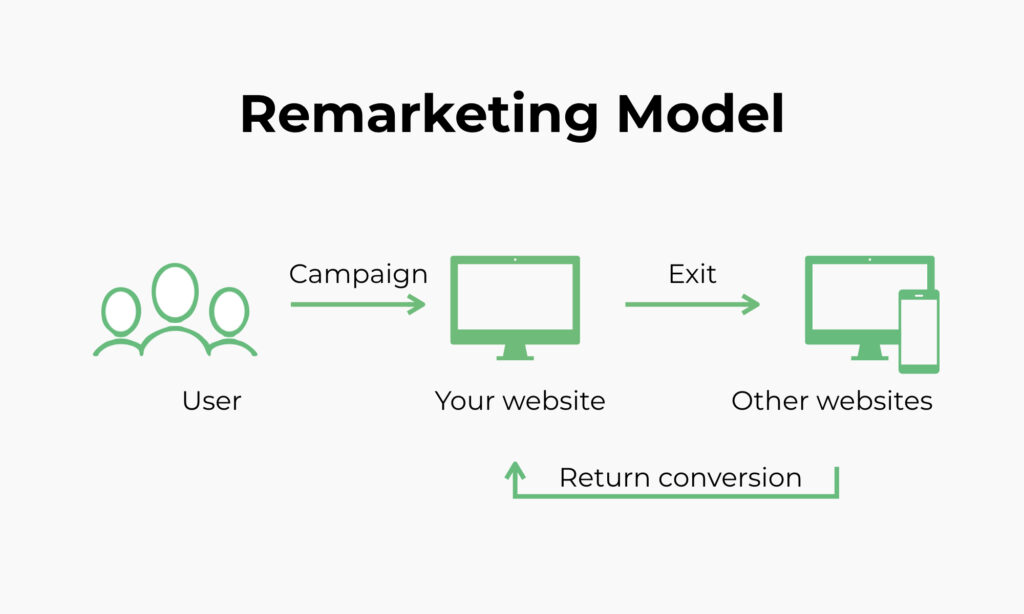 Remarketing Model

Campaign

Exit

User

Your website

Other websites

Return conversion